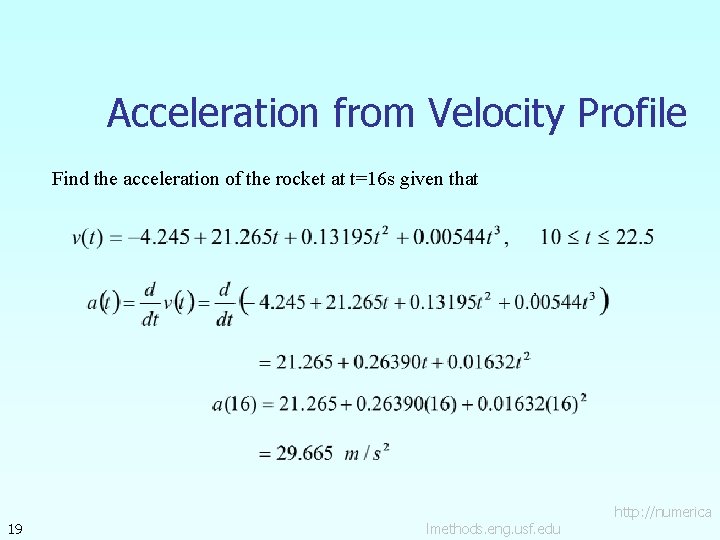 Acceleration from Velocity Profile

Find the acceleration of the rocket at t=16s given that

$v(t) = -4.245 + 21.265t + 0.13195t^2 + 0.00544t^3, \quad 10 \le t \le 22.5$

$a(t) = \frac{d}{dt}v(t) = \frac{d}{dt}\left(-4.245 + 21.265t + 0.13195t^2 + 0.00544t^3\right)$

$= 21.265 + 0.26390t + 0.01632t^2$

$a(16) = 21.265 + 0.26390(16) + 0.01632(16)^2$

$= 29.665 \ m/s^2$

19

http://numerica
lmethods.eng.usf.edu